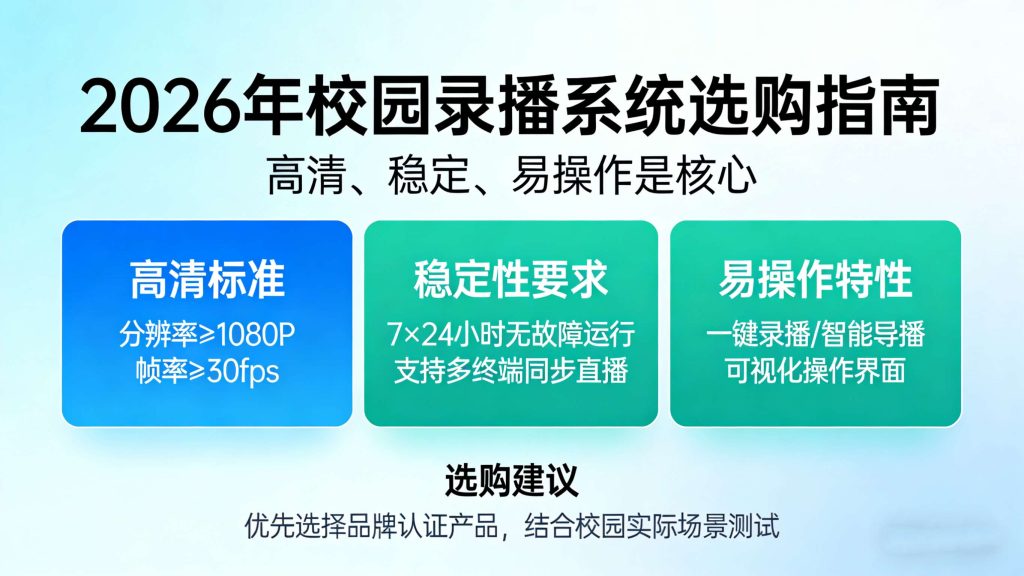 2026年校园录播系统选购指南
高清、稳定、易操作是核心

高清标准
分辨率≥1080P
帧率≥30fps

稳定性要求
7×24小时无故障运行
支持多终端同步直播

易操作特性
一键录播/智能导播
可视化操作界面

选购建议
优先选择品牌认证产品，结合校园实际场景测试